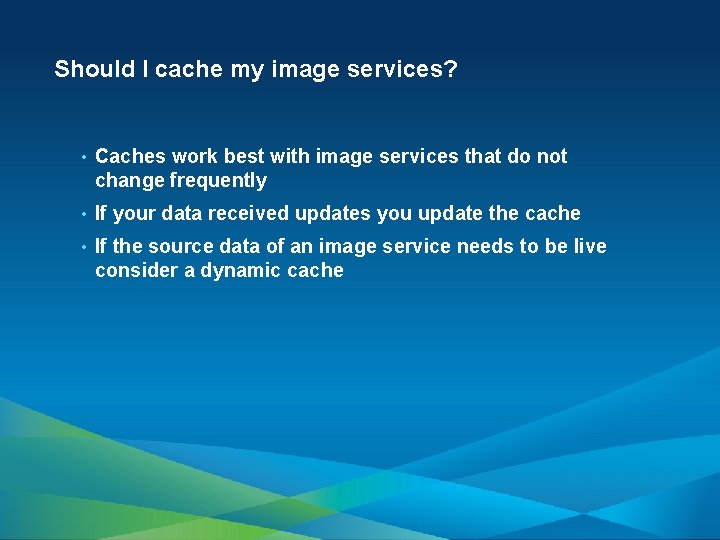 Should I cache my image services?

• Caches work best with image services that do not change frequently

• If your data received updates you update the cache

• If the source data of an image service needs to be live consider a dynamic cache